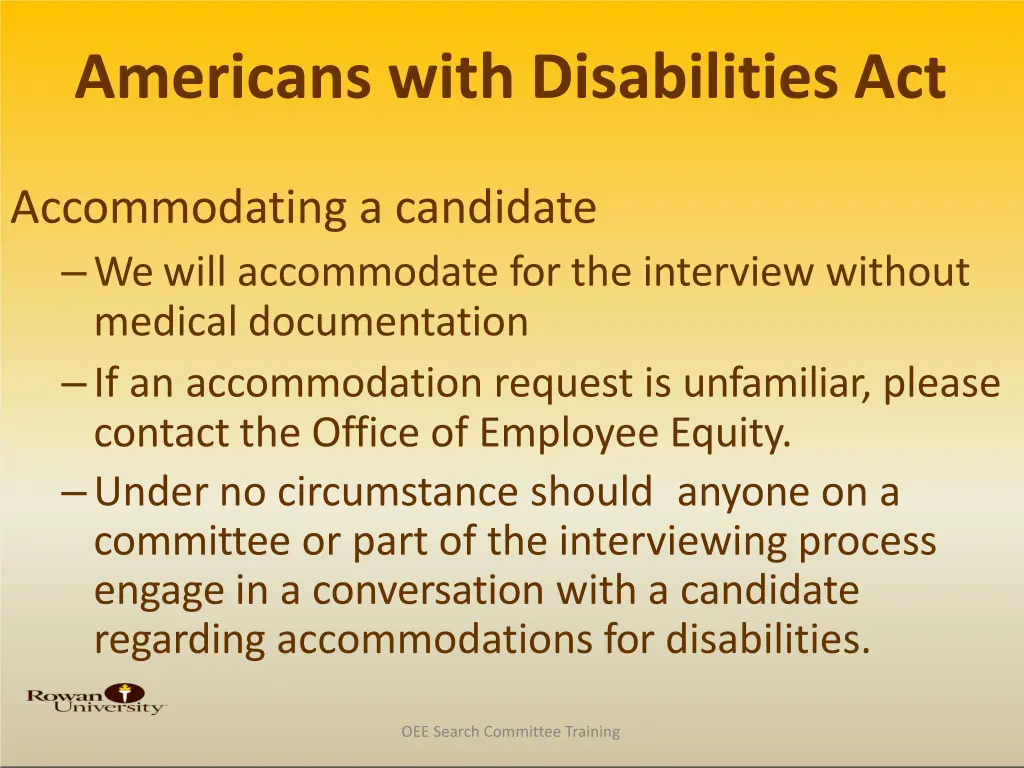 Americans with Disabilities Act

Accommodating a candidate

– We will accommodate for the interview without medical documentation

– If an accommodation request is unfamiliar, please contact the Office of Employee Equity.

– Under no circumstance should  anyone on a committee or part of the interviewing process engage in a conversation with a candidate regarding accommodations for disabilities.

Rowan University

OEE Search Committee Training